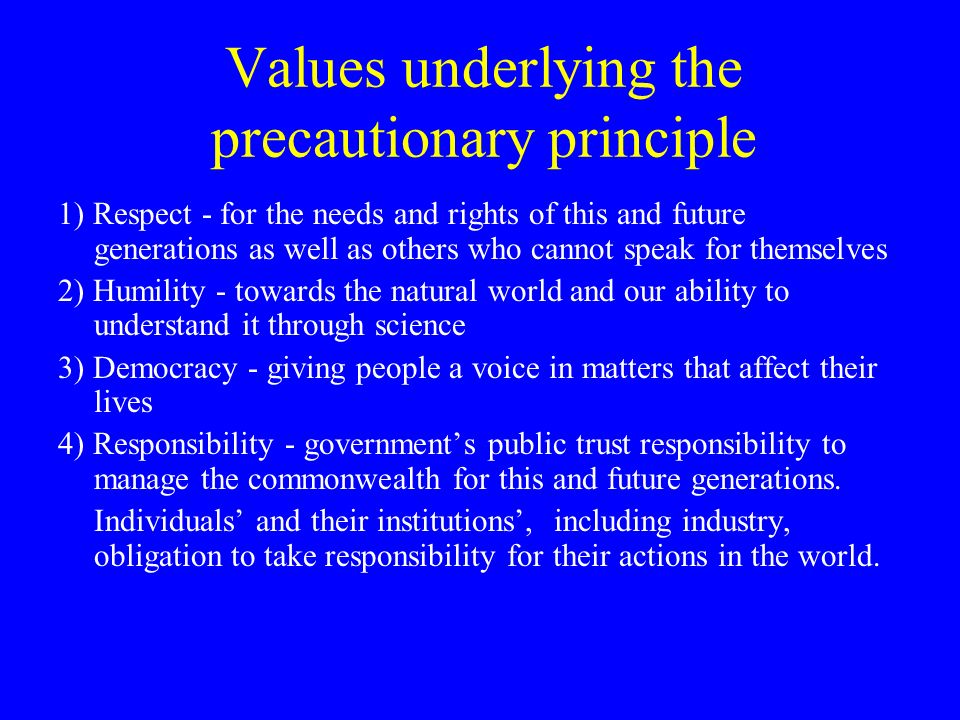 Values underlying the precautionary principle

1) Respect - for the needs and rights of this and future generations as well as others who cannot speak for themselves

2) Humility - towards the natural world and our ability to understand it through science

3) Democracy - giving people a voice in matters that affect their lives

4) Responsibility - government’s public trust responsibility to manage the commonwealth for this and future generations.

Individuals’ and their institutions’, including industry, obligation to take responsibility for their actions in the world.